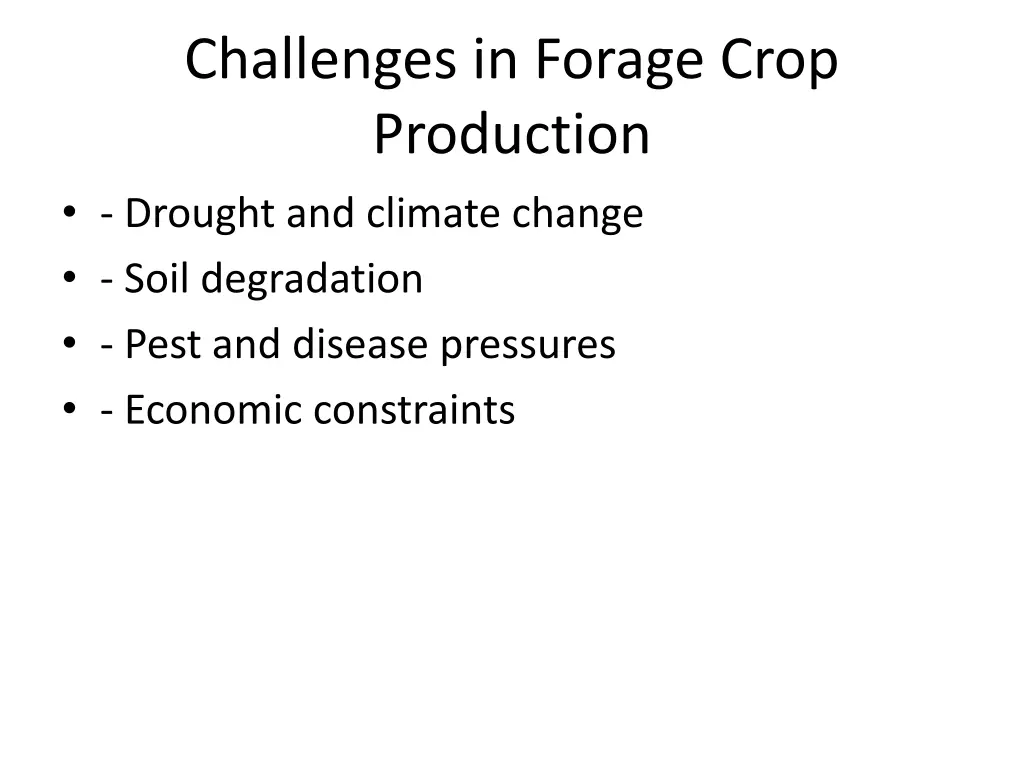 Challenges in Forage Crop Production

• - Drought and climate change
• - Soil degradation
• - Pest and disease pressures
• - Economic constraints